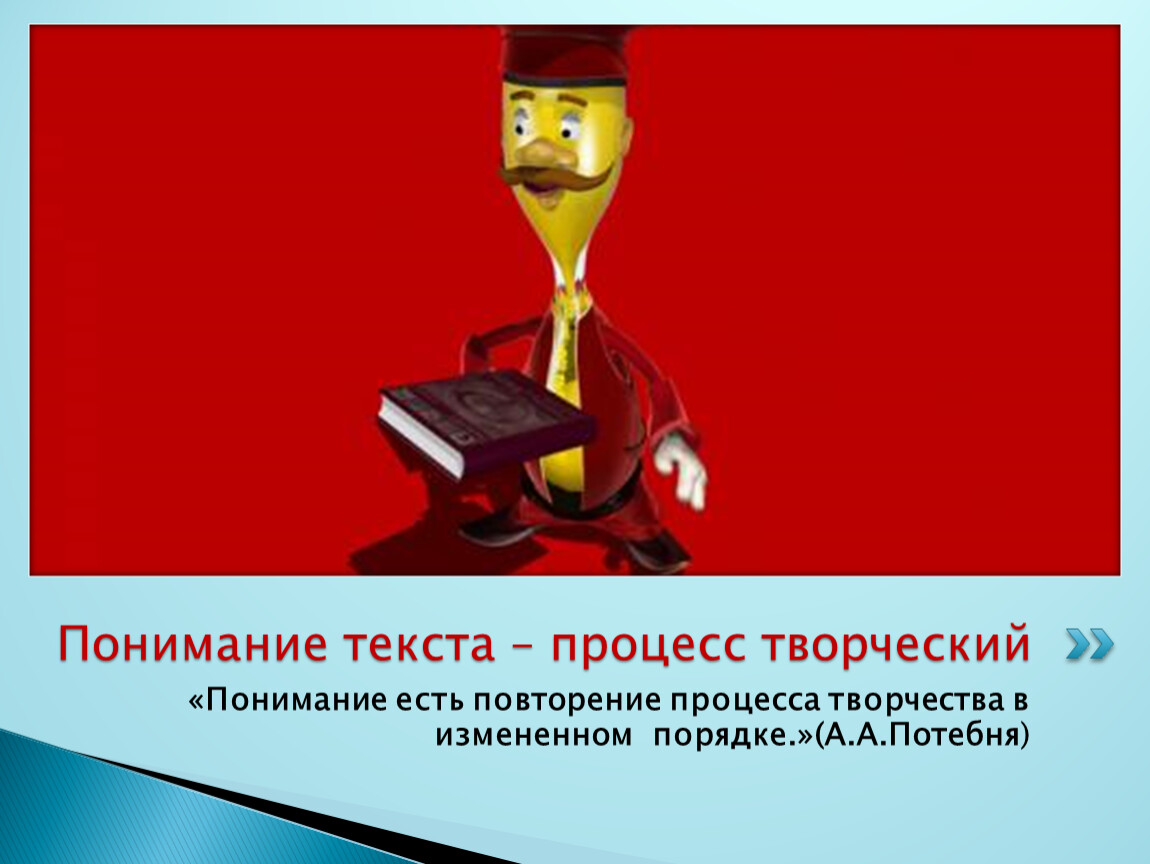 Понимание текста – процесс творческий

«Понимание есть повторение процесса творчества в измененном порядке.»(А.А.Потебня)